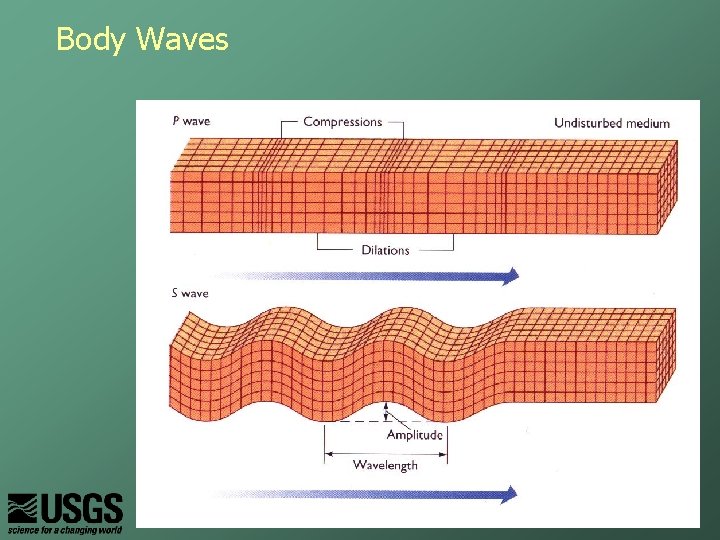 Body Waves

P wave

Compressions

Undisturbed medium

Dilations

S wave

Amplitude

Wavelength

USGS
science for a changing world